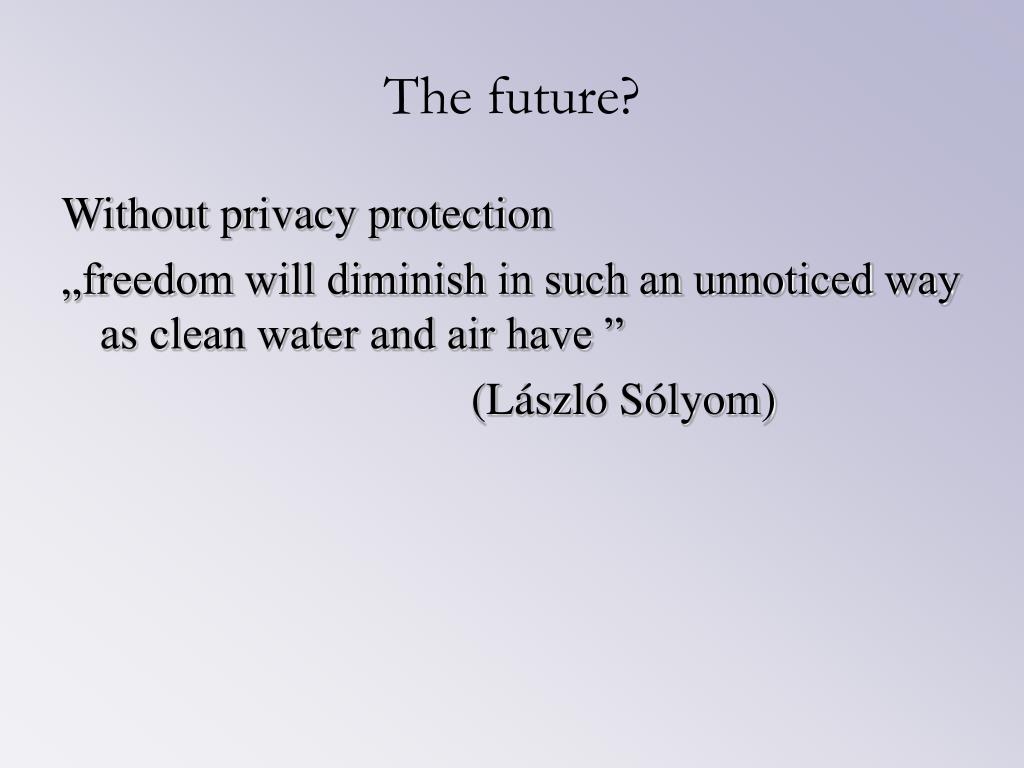 The future?

Without privacy protection

„freedom will diminish in such an unnoticed way as clean water and air have ”

(László Sólyom)